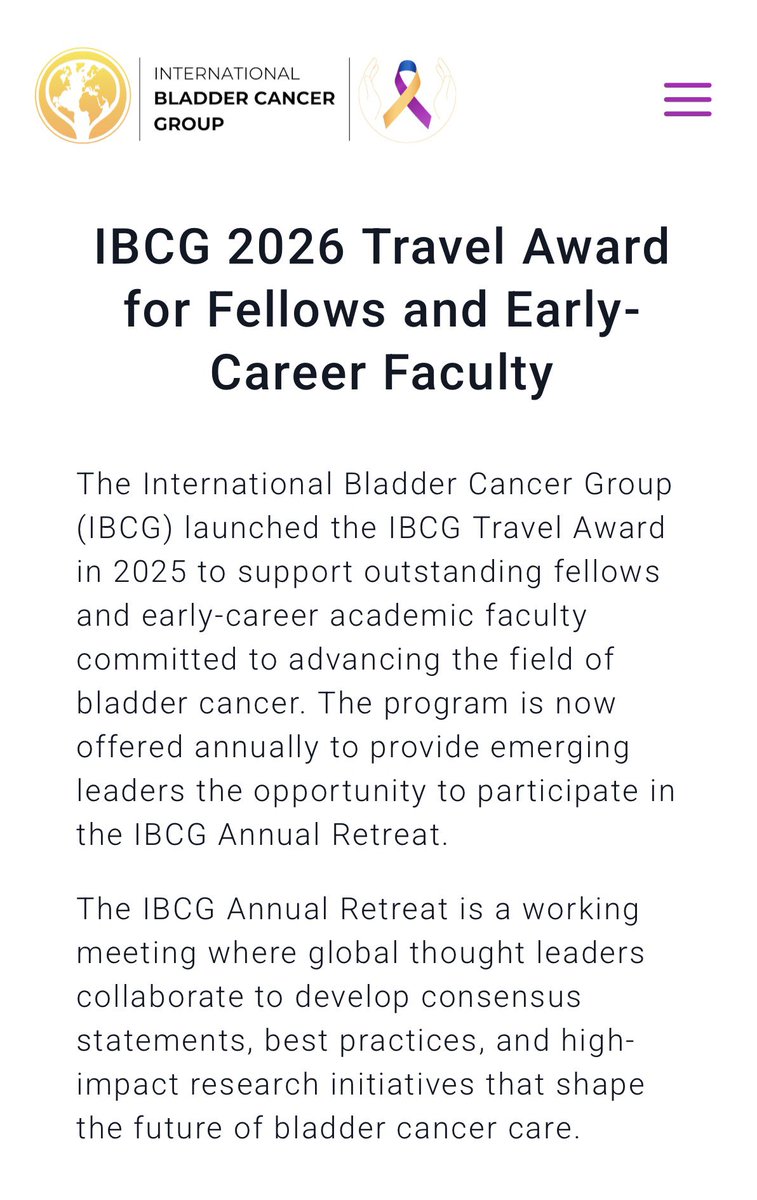 INTERNATIONAL
BLADDER CANCER
GROUP

IBCG 2026 Travel Award for Fellows and Early-Career Faculty

The International Bladder Cancer Group (IBCG) launched the IBCG Travel Award in 2025 to support outstanding fellows and early-career academic faculty committed to advancing the field of bladder cancer. The program is now offered annually to provide emerging leaders the opportunity to participate in the IBCG Annual Retreat.

The IBCG Annual Retreat is a working meeting where global thought leaders collaborate to develop consensus statements, best practices, and high-impact research initiatives that shape the future of bladder cancer care.